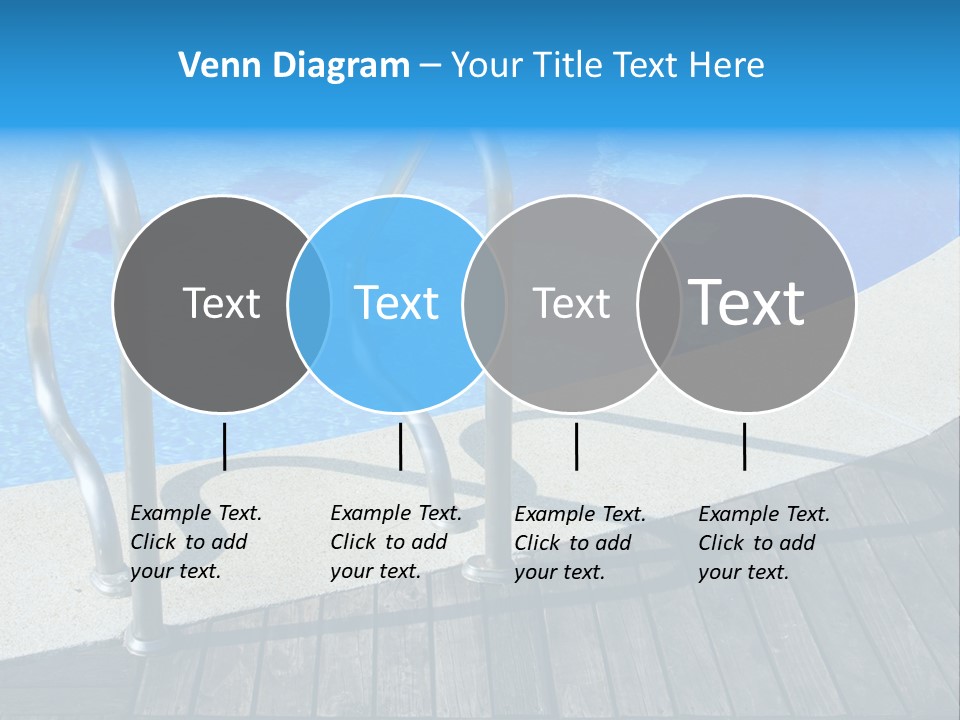 Venn Diagram – Your Title Text Here

Text

Text

Text

Text

Example Text. Click to add your text.

Example Text. Click to add your text.

Example Text. Click to add your text.

Example Text. Click to add your text.